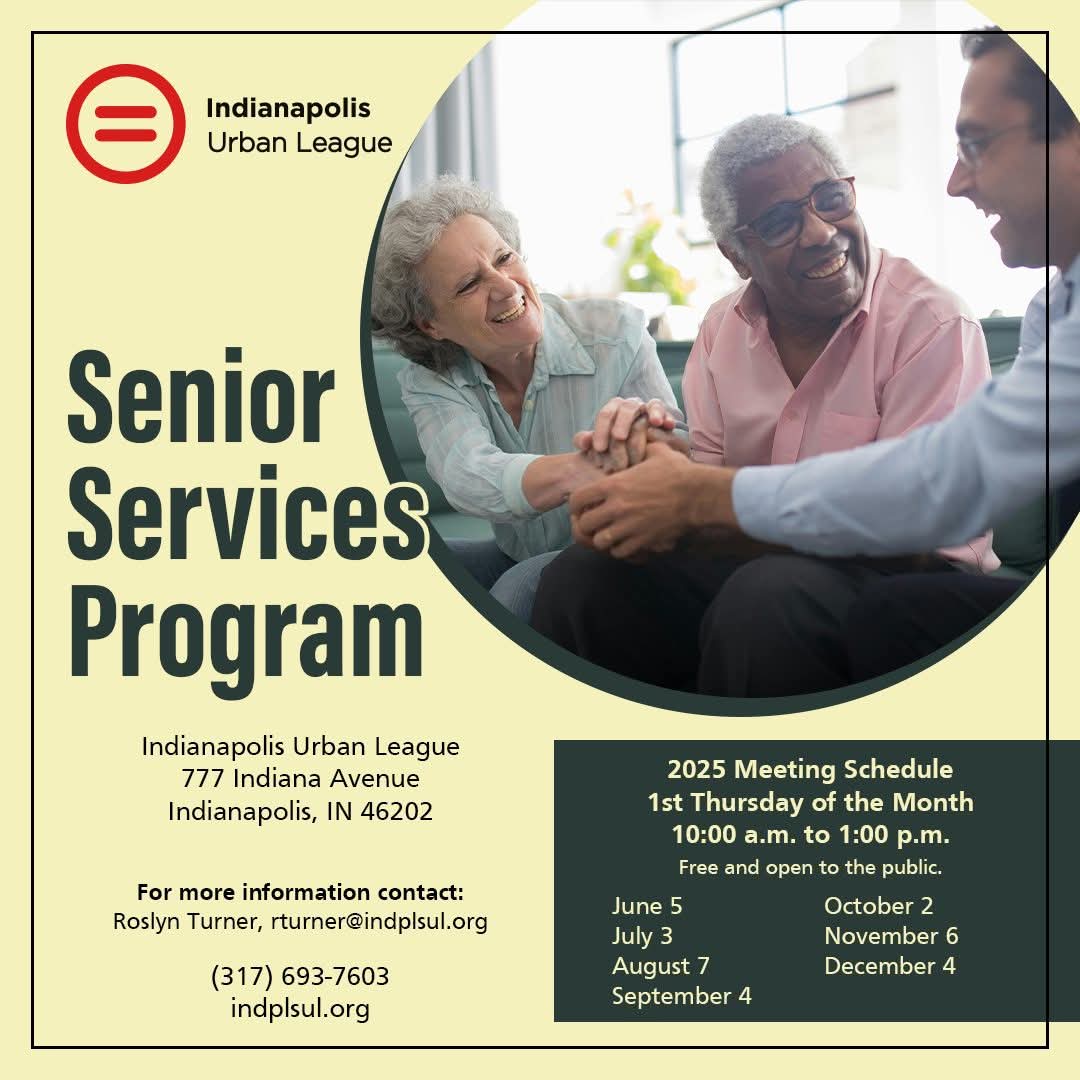 Indianapolis Urban League

Senior Services Program

Indianapolis Urban League
777 Indiana Avenue
Indianapolis, IN 46202

For more information contact:
Roslyn Turner, rturner@indplsul.org

(317) 693-7603
indplsul.org

2025 Meeting Schedule
1st Thursday of the Month
10:00 a.m. to 1:00 p.m.
Free and open to the public.

June 5
July 3
August 7
September 4

October 2
November 6
December 4